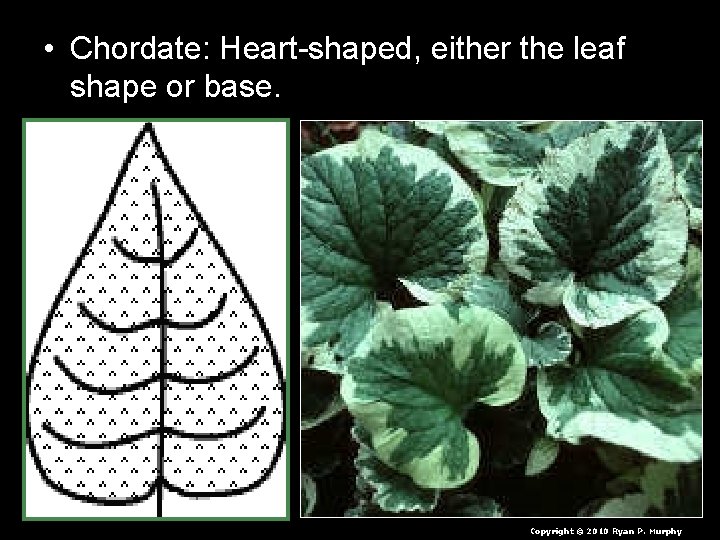 • Chordate: Heart-shaped, either the leaf shape or base.

Copyright © 2010 Ryan P. Murphy